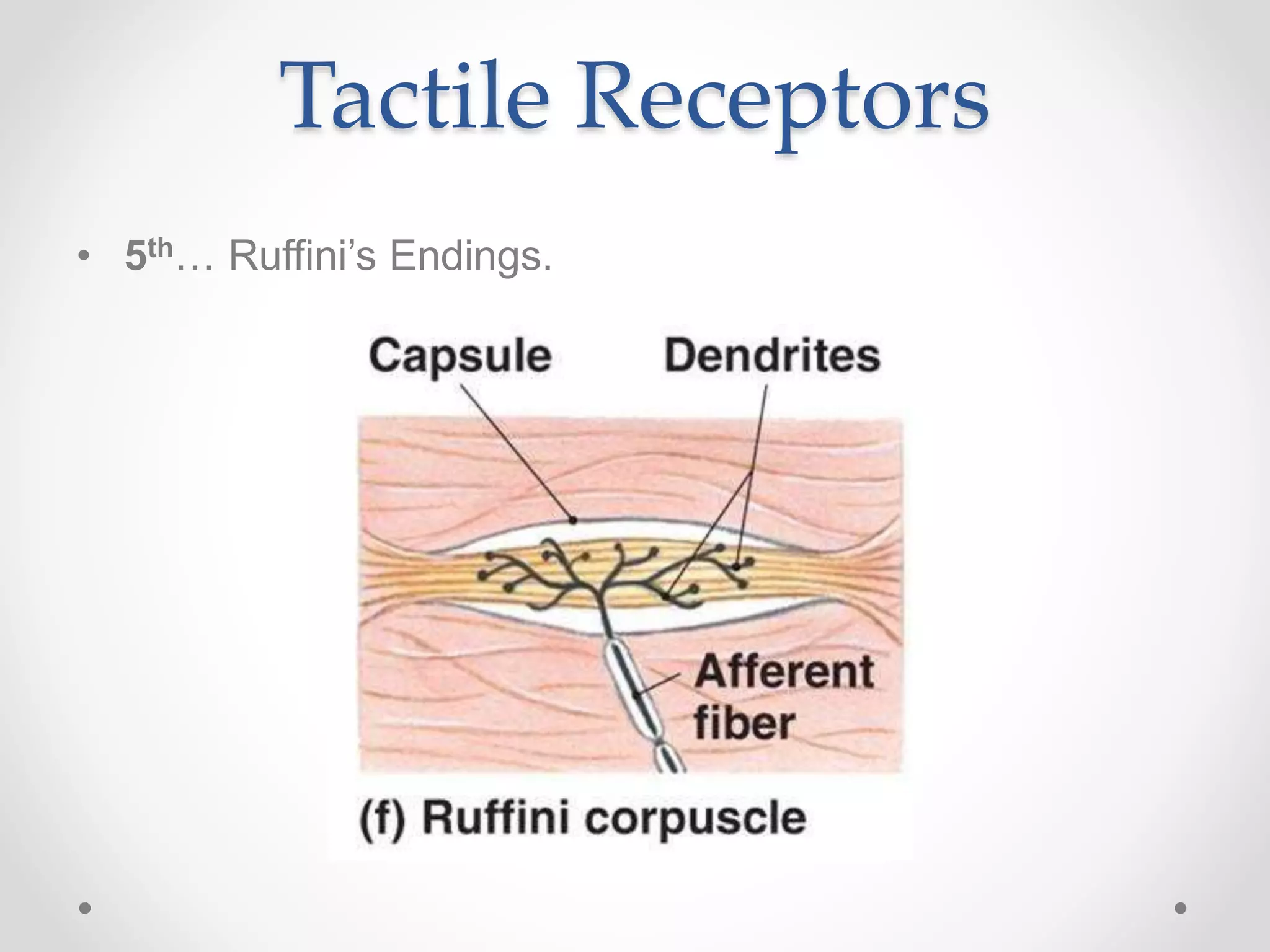 Tactile Receptors

• 5th… Ruffini's Endings.

Capsule

Dendrites

Afferent fiber

(f) Ruffini corpuscle